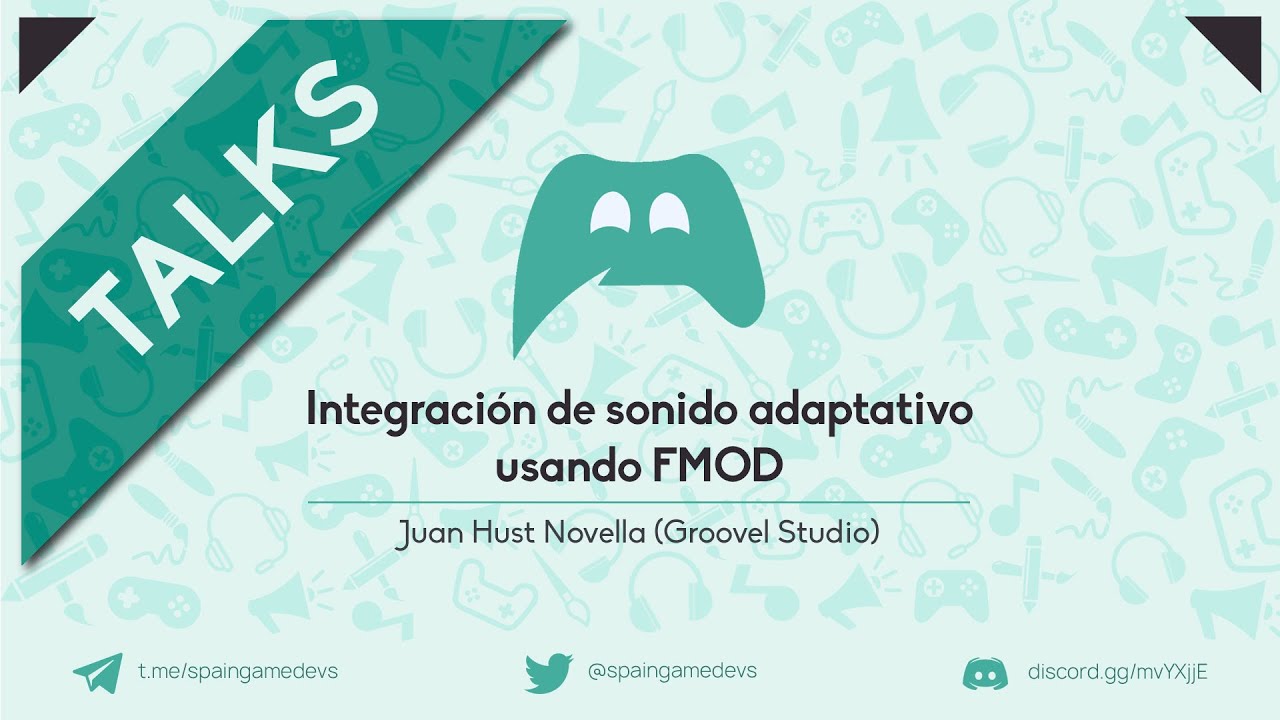 TALKS

Integración de sonido adaptativo usando FMOD

Juan Hust Novella (Groovel Studio)

t.me/spaingamedevs

@spaingamedevs

discord.gg/mvYXjjE